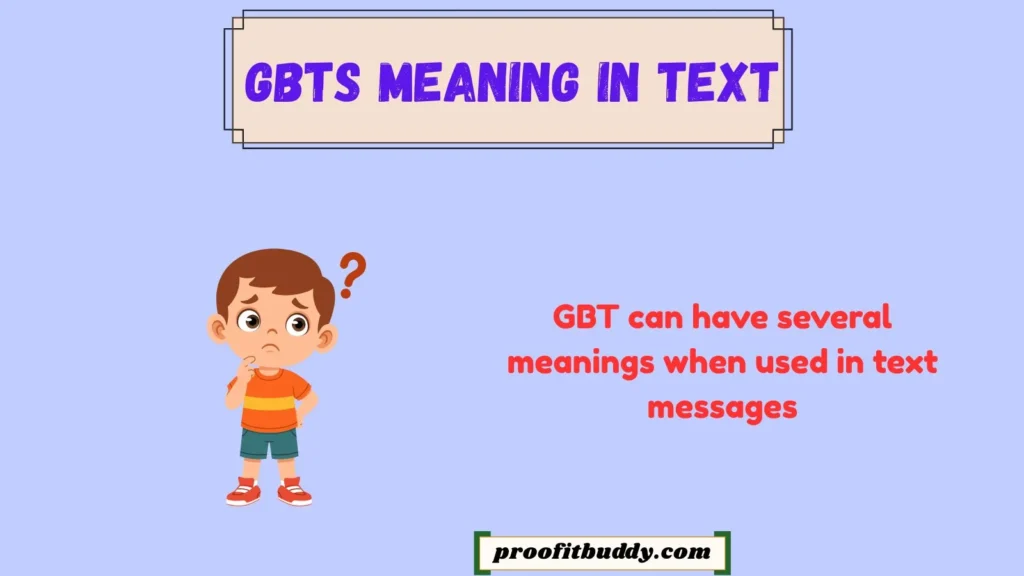 GBTS MEANING IN TEXT

?

GBT can have several meanings when used in text messages

proofitbuddy.com